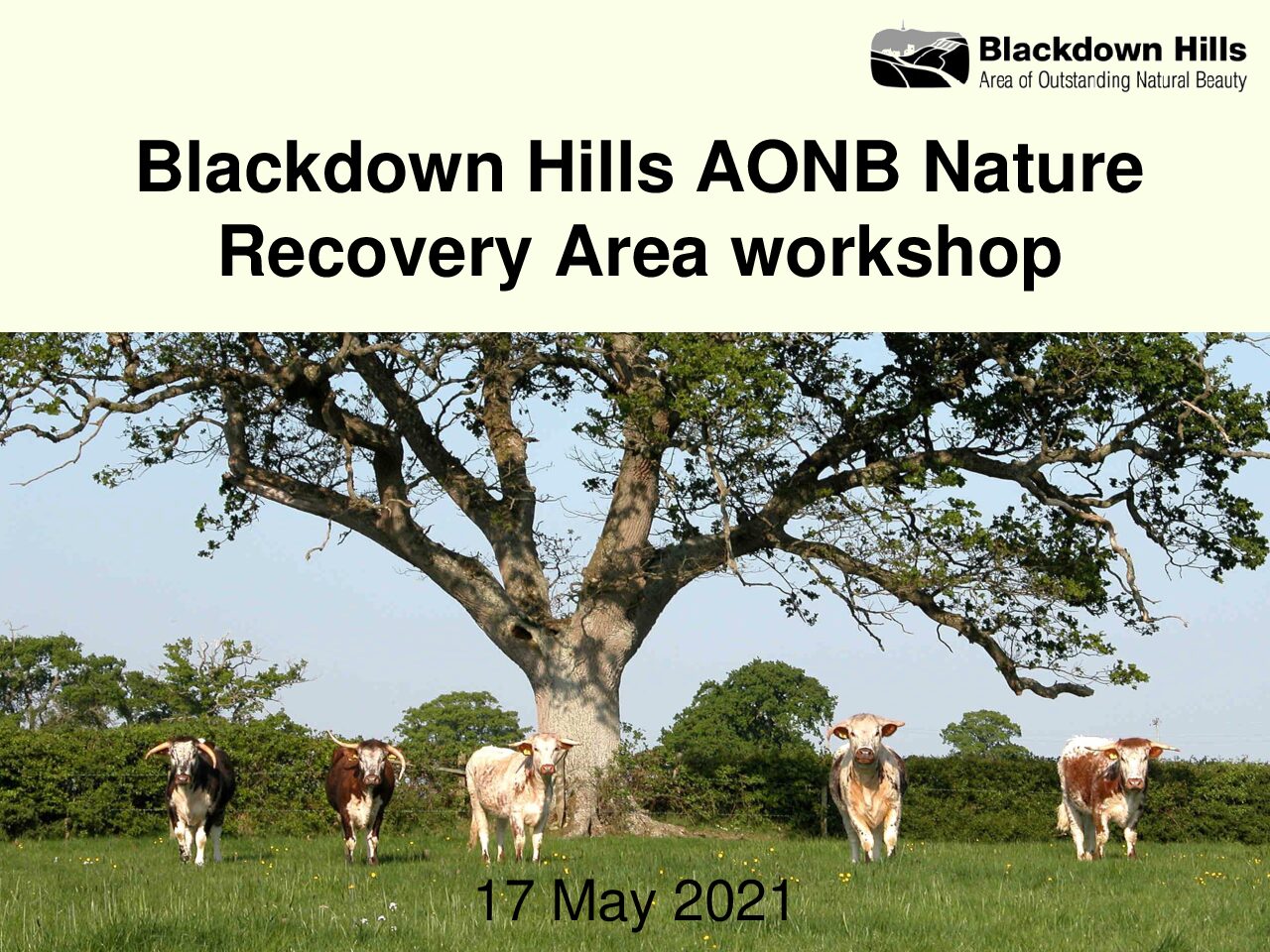 Blackdown Hills
Area of Outstanding Natural Beauty

Blackdown Hills AONB Nature Recovery Area workshop

17 May 2021